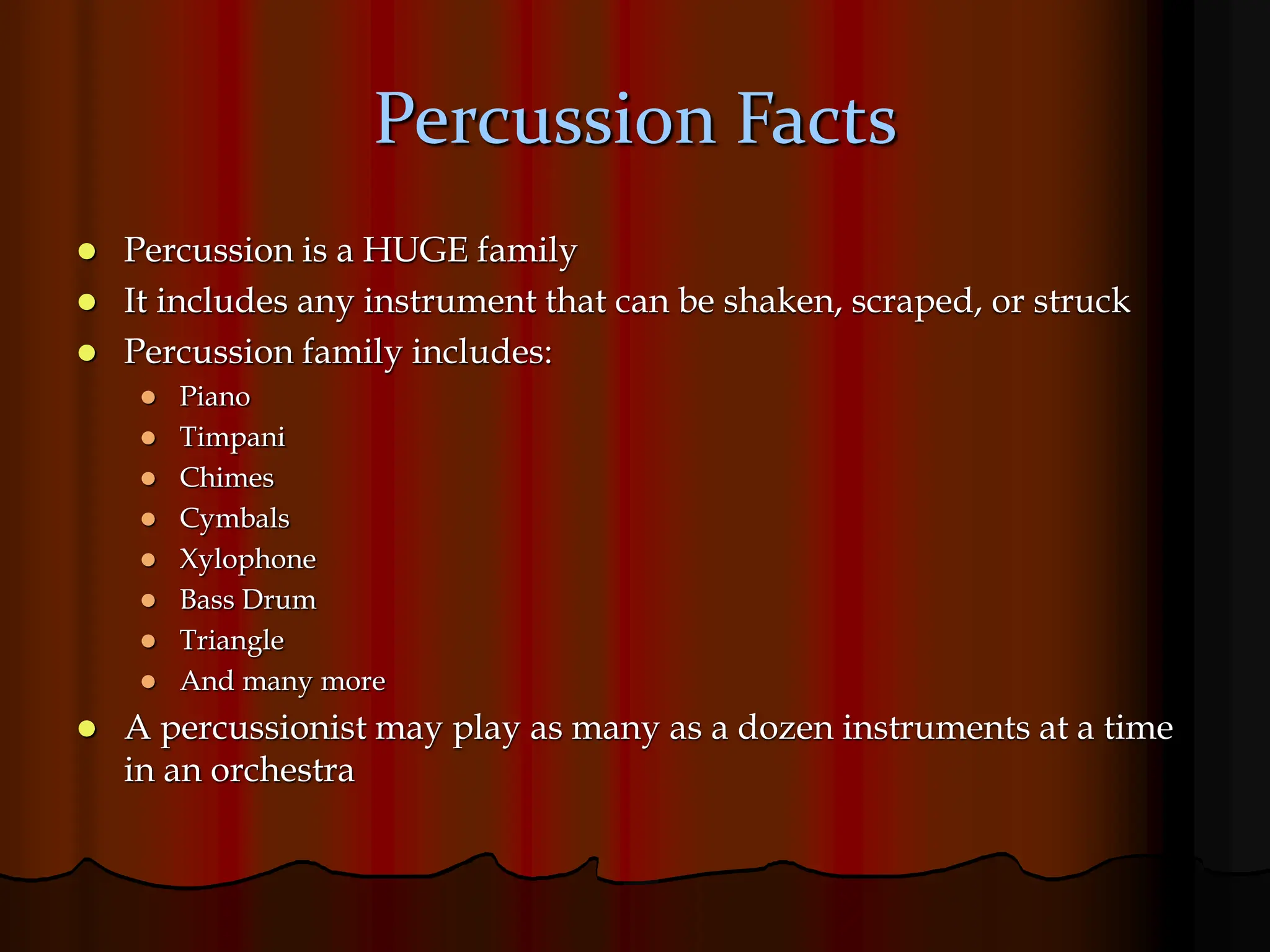 Percussion Facts

- Percussion is a HUGE family
- It includes any instrument that can be shaken, scraped, or struck
- Percussion family includes:
  - Piano
  - Timpani
  - Chimes
  - Cymbals
  - Xylophone
  - Bass Drum
  - Triangle
  - And many more
- A percussionist may play as many as a dozen instruments at a time in an orchestra